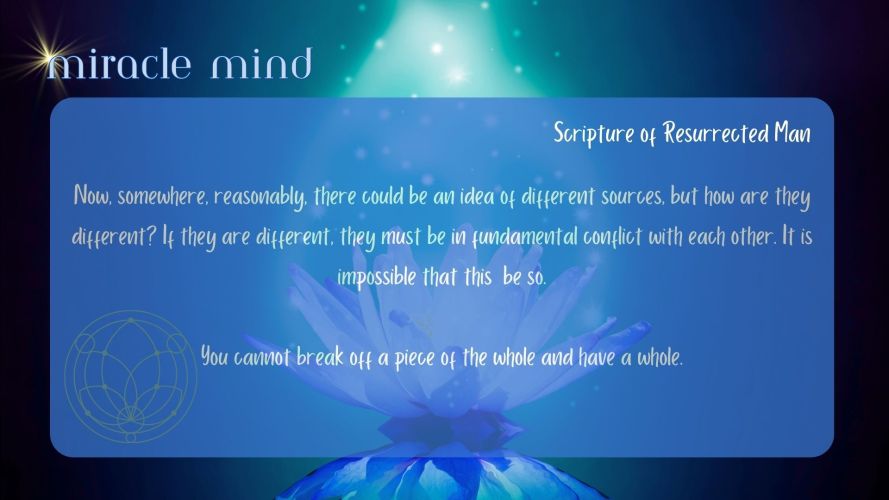 miracle mind

Scripture of Resurrected Man

Now, somewhere, reasonably, there could be an idea of different sources, but how are they different? If they are different, they must be in fundamental conflict with each other. It is impossible that this be so.

You cannot break off a piece of the whole and have a whole.